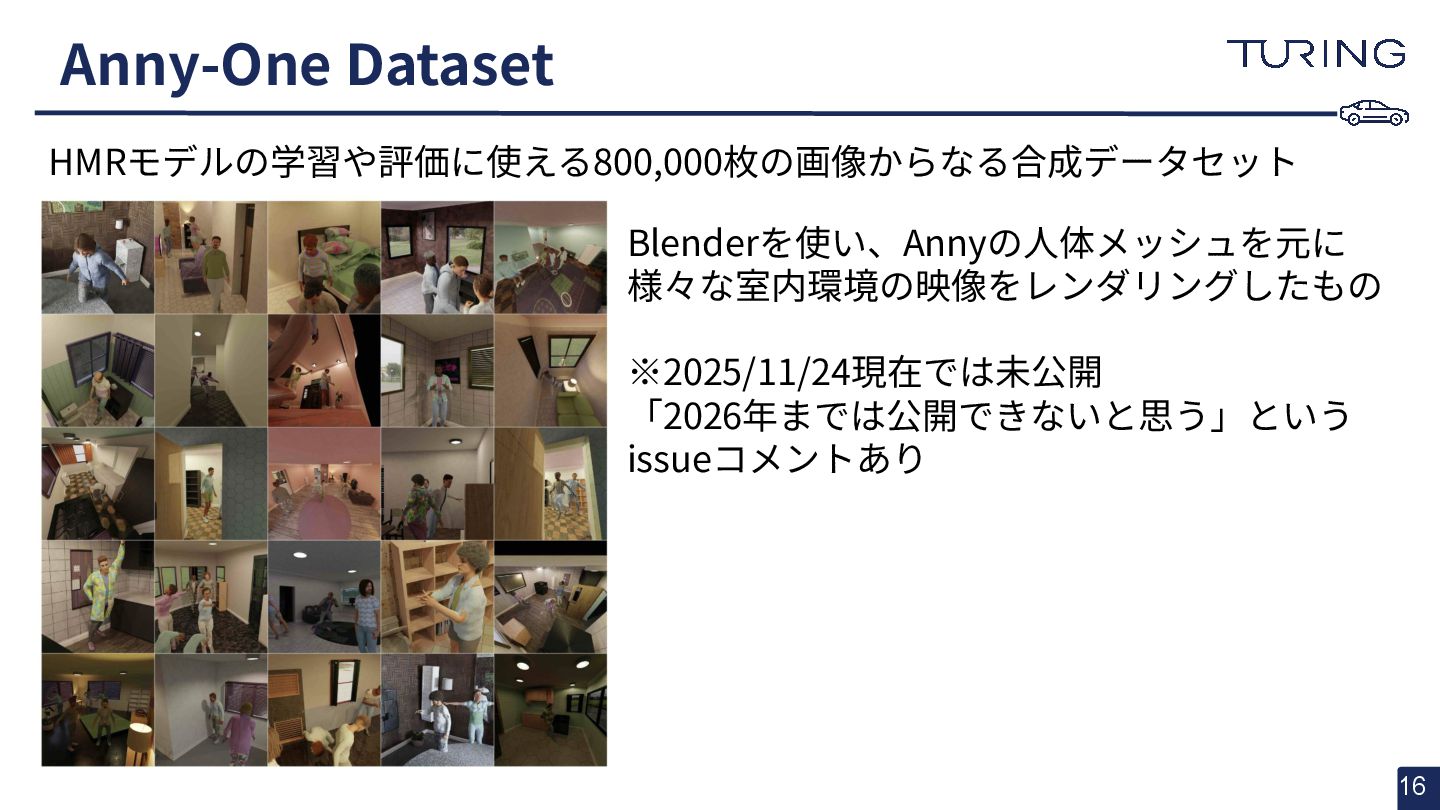 Anny-One Dataset

TURING

HMRモデルの学習や評価に使える800,000枚の画像からなる合成データセット

Blenderを使い、Annyの人体メッシュを元に様々な室内環境の映像をレンダリングしたもの

※2025/11/24現在では未公開
「2026年までは公開できないと思う」というissueコメントあり

16